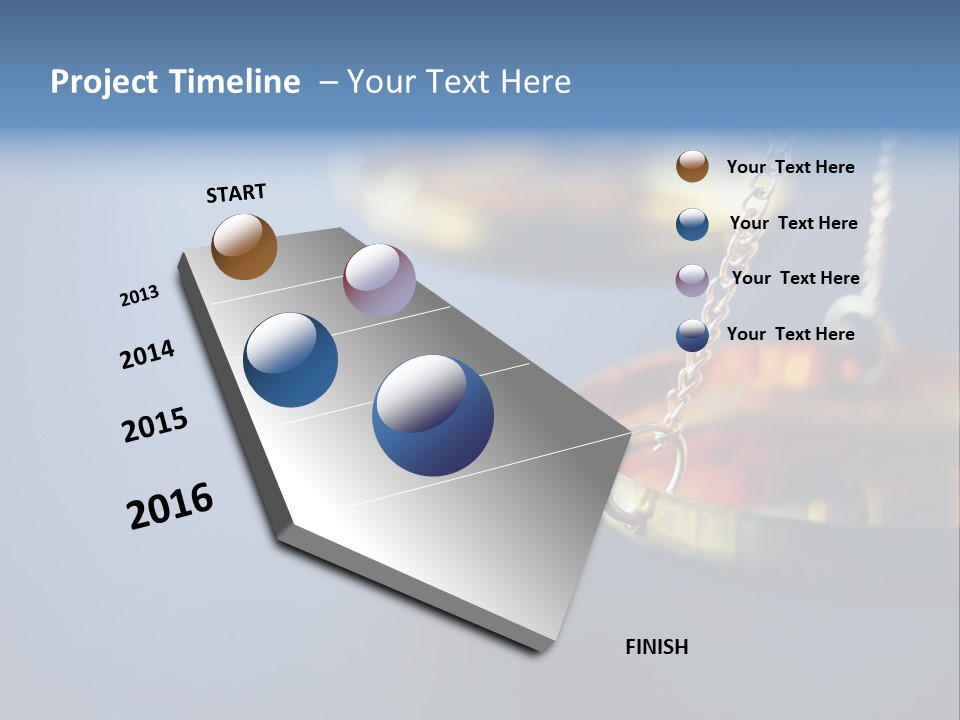 Project Timeline – Your Text Here

START

2013

2014

2015

2016

FINISH

Your Text Here

Your Text Here

Your Text Here

Your Text Here